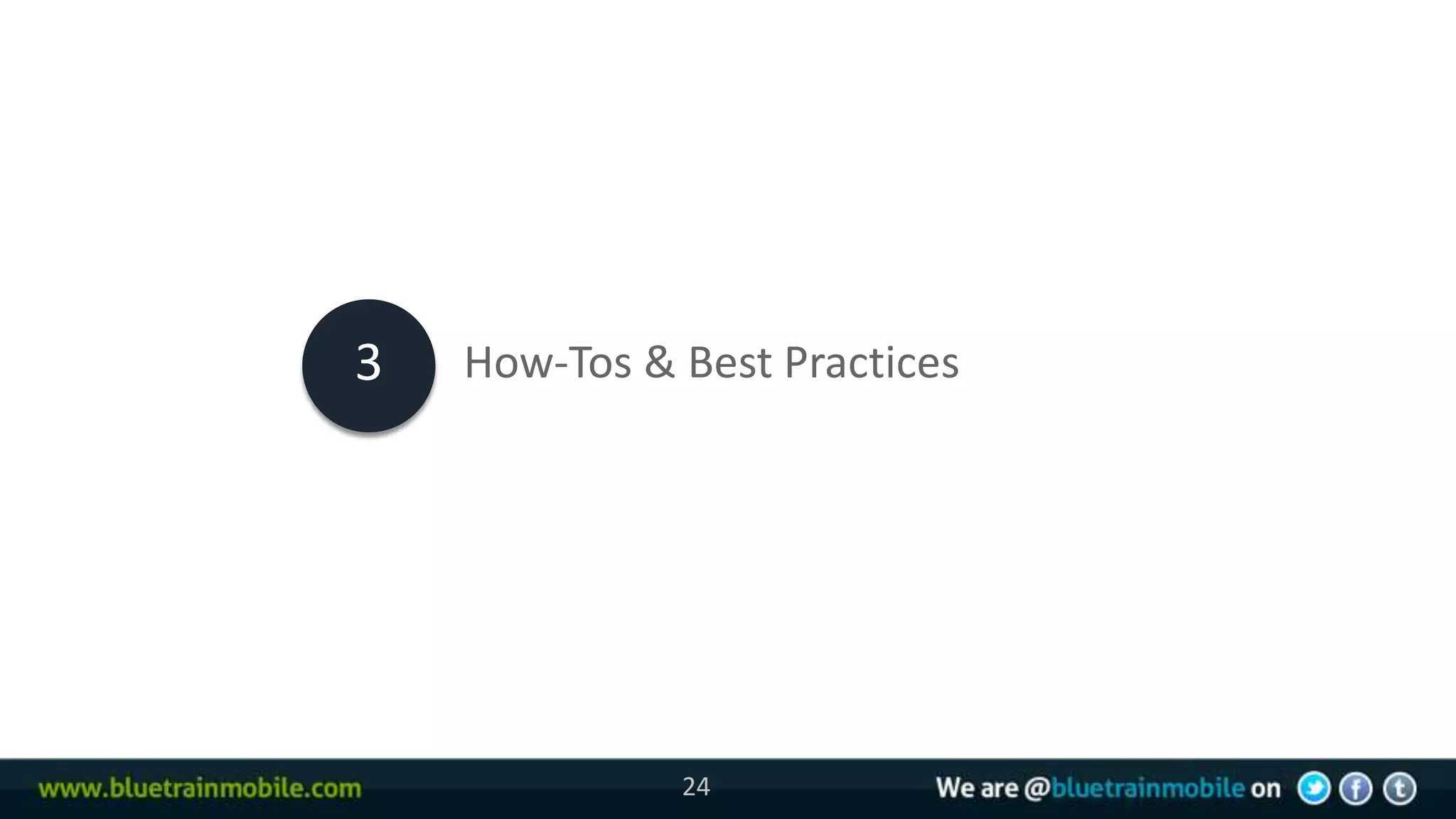 3 How-Tos & Best Practices

www.bluetrainmobile.com 24 We are @bluetrainmobile on